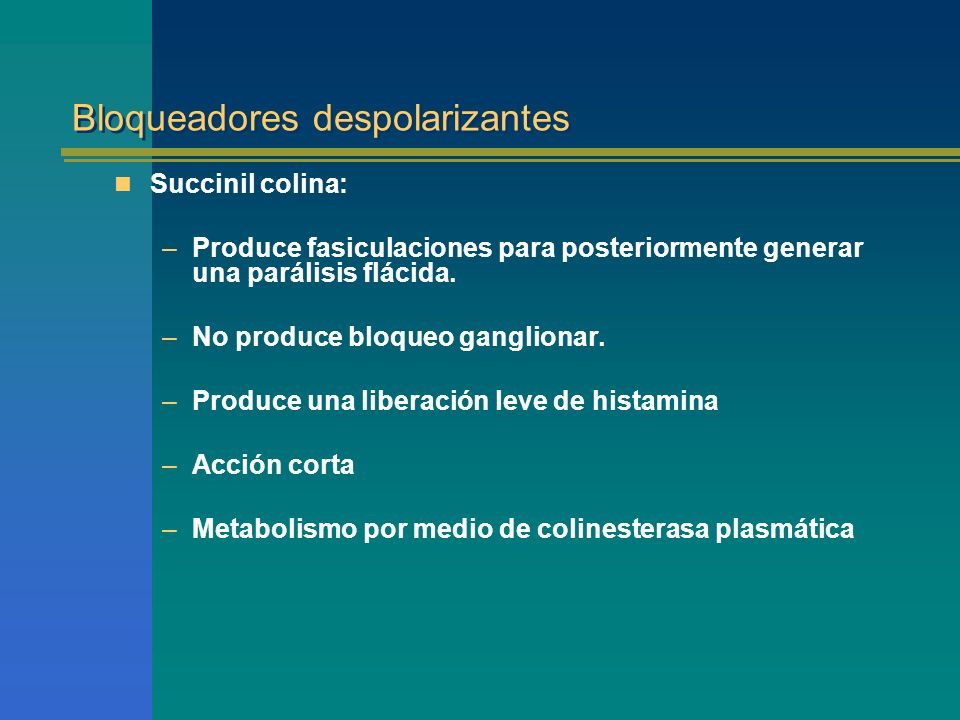 Bloqueadores despolarizantes

Succinil colina:

– Produce fasiculaciones para posteriormente generar una parálisis flácida.

– No produce bloqueo ganglionar.

– Produce una liberación leve de histamina

– Acción corta

– Metabolismo por medio de colinesterasa plasmática